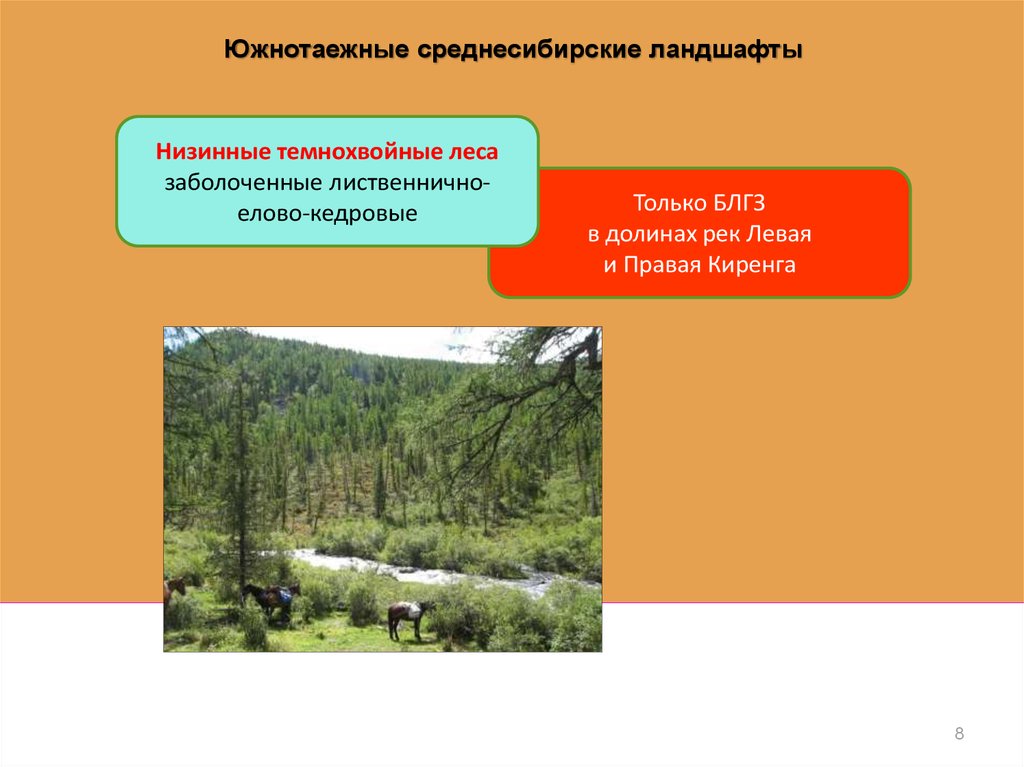 Южнотаежные среднесибирские ландшафты

Низинные темнохвойные леса
заболоченные лиственнично-елово-кедровые

Только БЛГЗ
в долинах рек Левая
и Правая Киренга

8